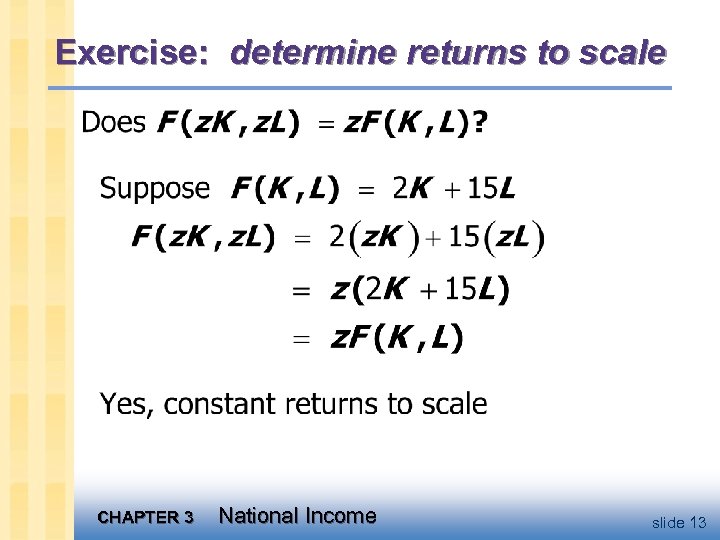 Exercise: determine returns to scale

Does $F(zK, zL) = zF(K, L)$?

Suppose $F(K, L) = 2K + 15L$

$F(zK, zL) = 2(zK) + 15(zL)$

$= z(2K + 15L)$

$= zF(K, L)$

Yes, constant returns to scale

CHAPTER 3 National Income

slide 13